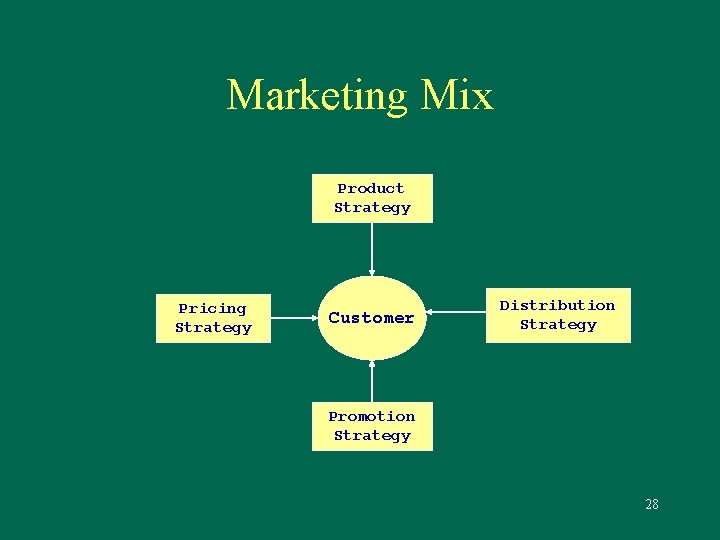 Marketing Mix

Product Strategy

Pricing Strategy

Customer

Distribution Strategy

Promotion Strategy

28